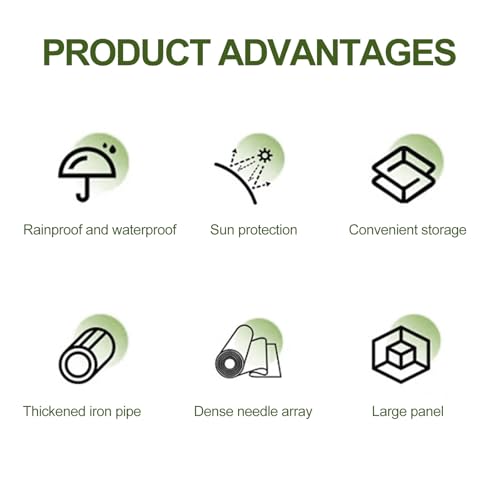 PRODUCT ADVANTAGES

Rainproof and waterproof

Sun protection

Convenient storage

Thickened iron pipe

Dense needle array

Large panel